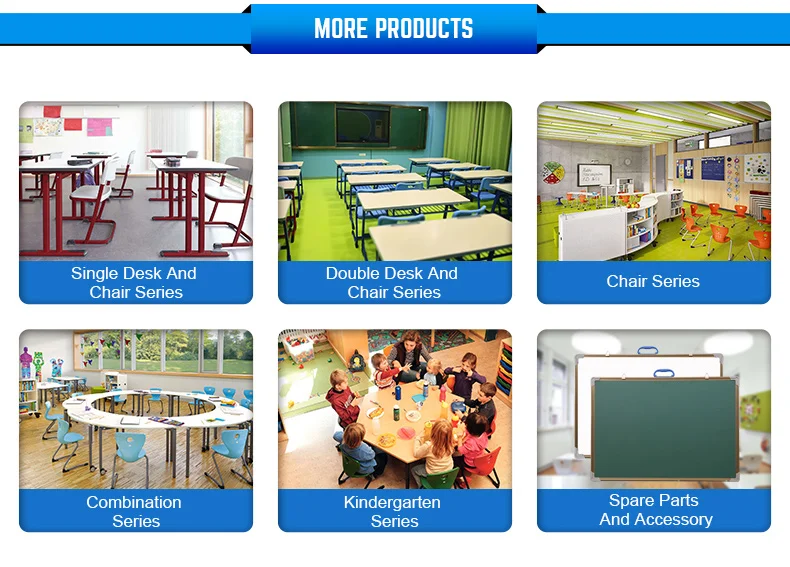 MORE PRODUCTS

Single Desk And Chair Series

Double Desk And Chair Series

Chair Series

Combination Series

Kindergarten Series

Spare Parts And Accessory